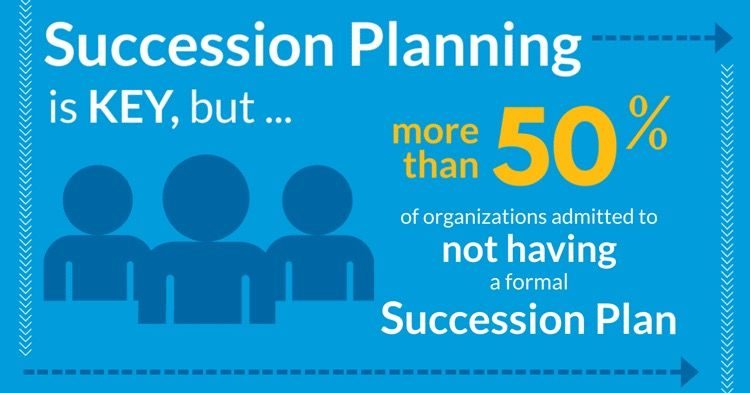 Succession Planning

is KEY, but ...

more than 50%

of organizations admitted to
not having
a formal
Succession Plan